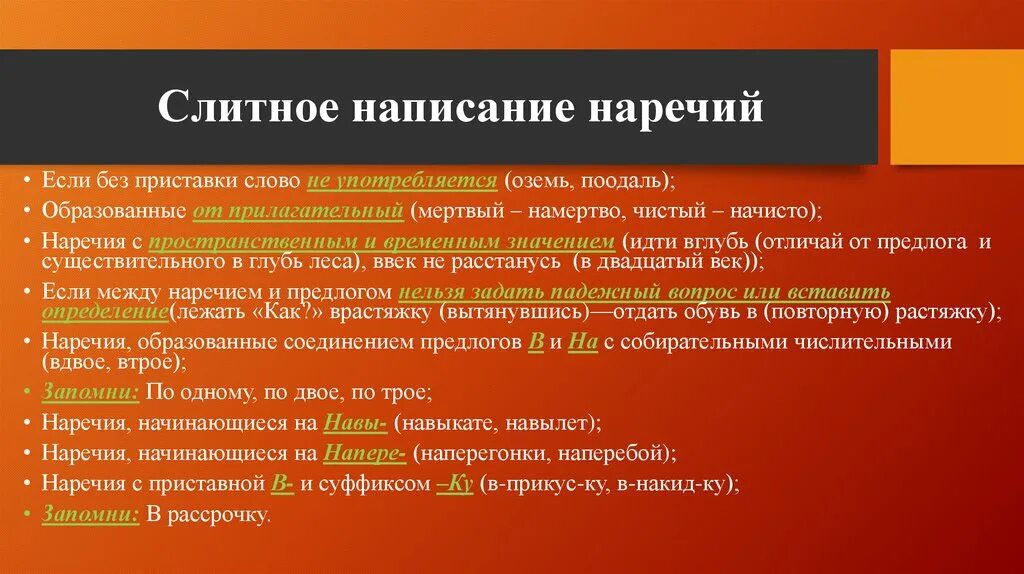 Слитное написание наречий

• Если без приставки слово не употребляется (оземь, поодаль);
• Образованные от прилагательный (мертвый – намертво, чистый – начисто);
• Наречия с пространственным и временным значением (идти вглубь (отличай от предлога и существительного в глубь леса), ввек не расстанусь (в двадцатый век));
• Если между наречием и предлогом нельзя задать падежный вопрос или вставить определение(лежать «Как?» врастяжку (вытянувшись)—отдать обувь в (повторную) растяжку);
• Наречия, образованные соединением предлогов В и На с собирательными числительными (вдвое, втрое);
• Запомни: По одному, по двое, по трое;
• Наречия, начинающиеся на Навы- (навыкате, навылет);
• Наречия, начинающиеся на Напере- (наперегонки, наперебой);
• Наречия с приставной В- и суффиксом –Ку (в-прикус-ку, в-накид-ку);
• Запомни: В рассрочку.